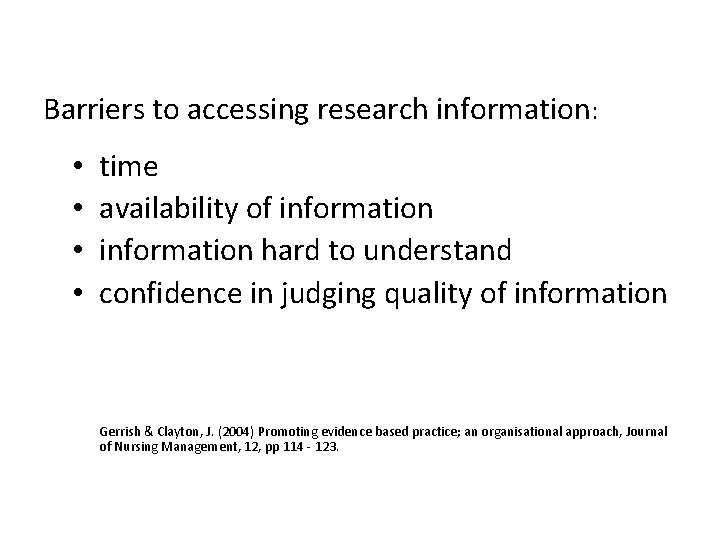 Barriers to accessing research information:

• time
• availability of information
• information hard to understand
• confidence in judging quality of information

Gerrish & Clayton, J. (2004) Promoting evidence based practice; an organisational approach, Journal of Nursing Management, 12, pp 114 - 123.